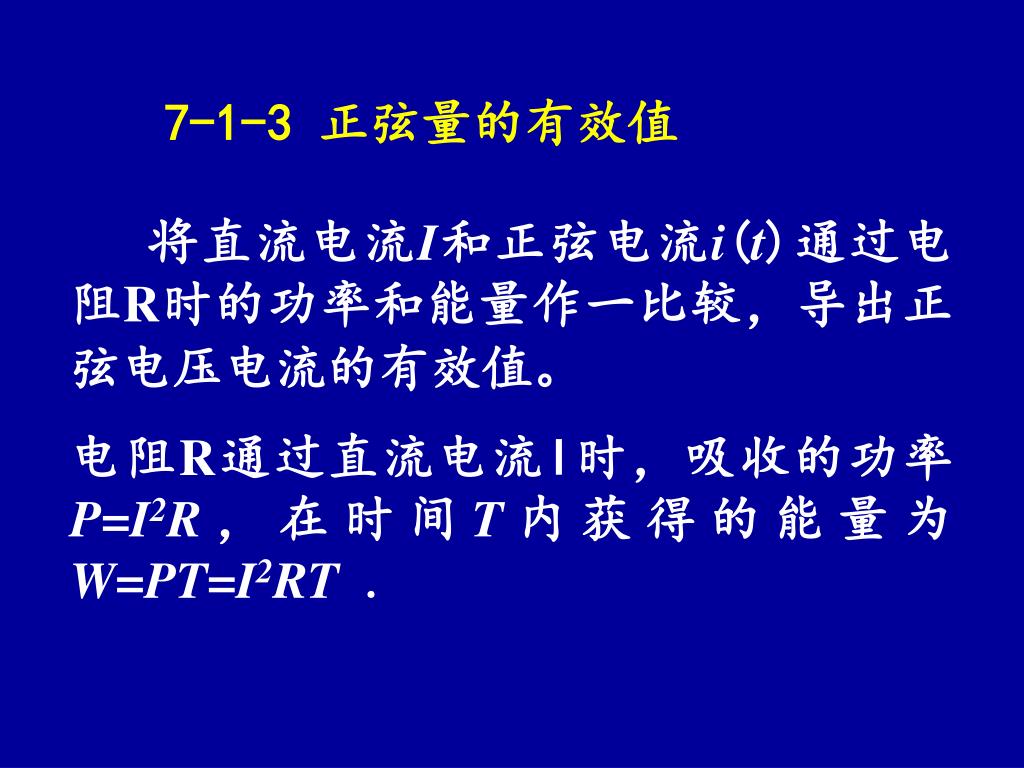 7-1-3 正弦量的有效值

将直流电流$I$和正弦电流$i(t)$通过电阻R时的功率和能量作一比较，导出正弦电压电流的有效值。

电阻R通过直流电流I时，吸收的功率$P=I^2R$，在时间$T$内获得的能量为$W=PT=I^2RT$ .